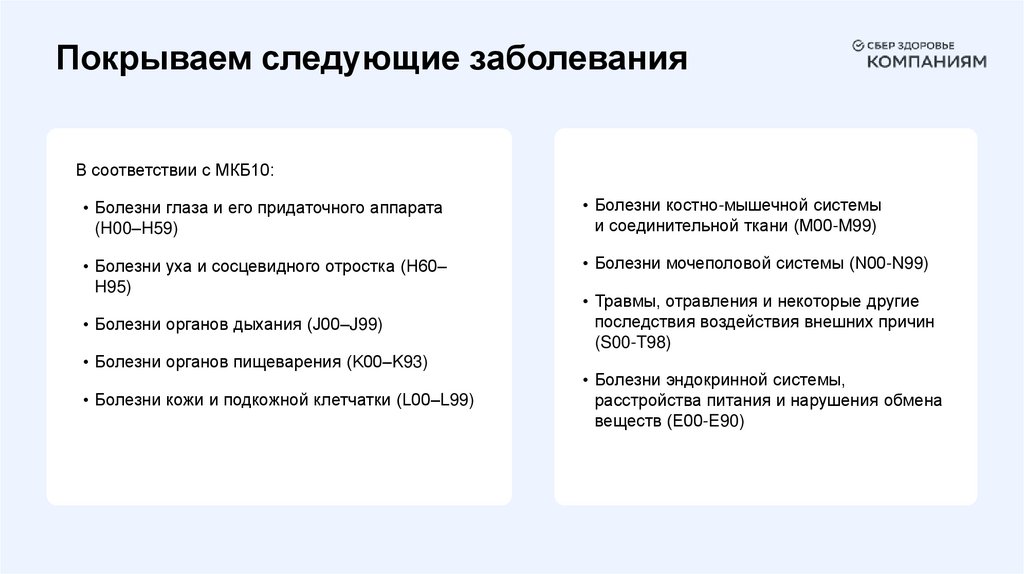 Покрываем следующие заболевания

СБЕР ЗДОРОВЬЕ
КОМПАНИЯМ

В соответствии с МКБ10:

• Болезни глаза и его придаточного аппарата (H00–H59)

• Болезни уха и сосцевидного отростка (H60–H95)

• Болезни органов дыхания (J00–J99)

• Болезни органов пищеварения (K00–K93)

• Болезни кожи и подкожной клетчатки (L00–L99)

• Болезни костно-мышечной системы и соединительной ткани (M00-M99)

• Болезни мочеполовой системы (N00-N99)

• Травмы, отравления и некоторые другие последствия воздействия внешних причин (S00-T98)

• Болезни эндокринной системы, расстройства питания и нарушения обмена веществ (E00-E90)